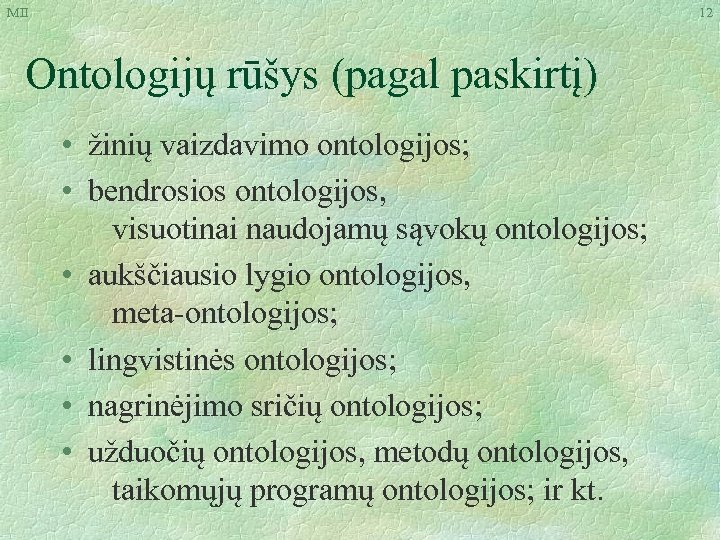 MII

12

Ontologijų rūšys (pagal paskirtį)

• žinių vaizdavimo ontologijos;
• bendrosios ontologijos, visuotinai naudojamų sąvokų ontologijos;
• aukščiausio lygio ontologijos, meta-ontologijos;
• lingvistinės ontologijos;
• nagrinėjimo sričių ontologijos;
• užduočių ontologijos, metodų ontologijos, taikomųjų programų ontologijos; ir kt.